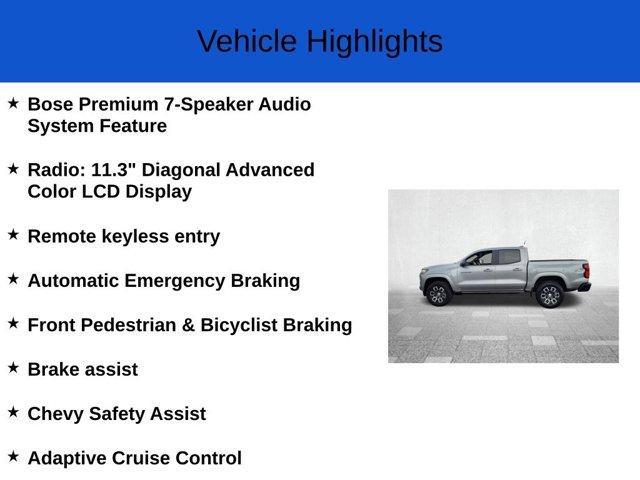 Vehicle Highlights

★ Bose Premium 7-Speaker Audio System Feature

★ Radio: 11.3" Diagonal Advanced Color LCD Display

★ Remote keyless entry

★ Automatic Emergency Braking

★ Front Pedestrian & Bicyclist Braking

★ Brake assist

★ Chevy Safety Assist

★ Adaptive Cruise Control